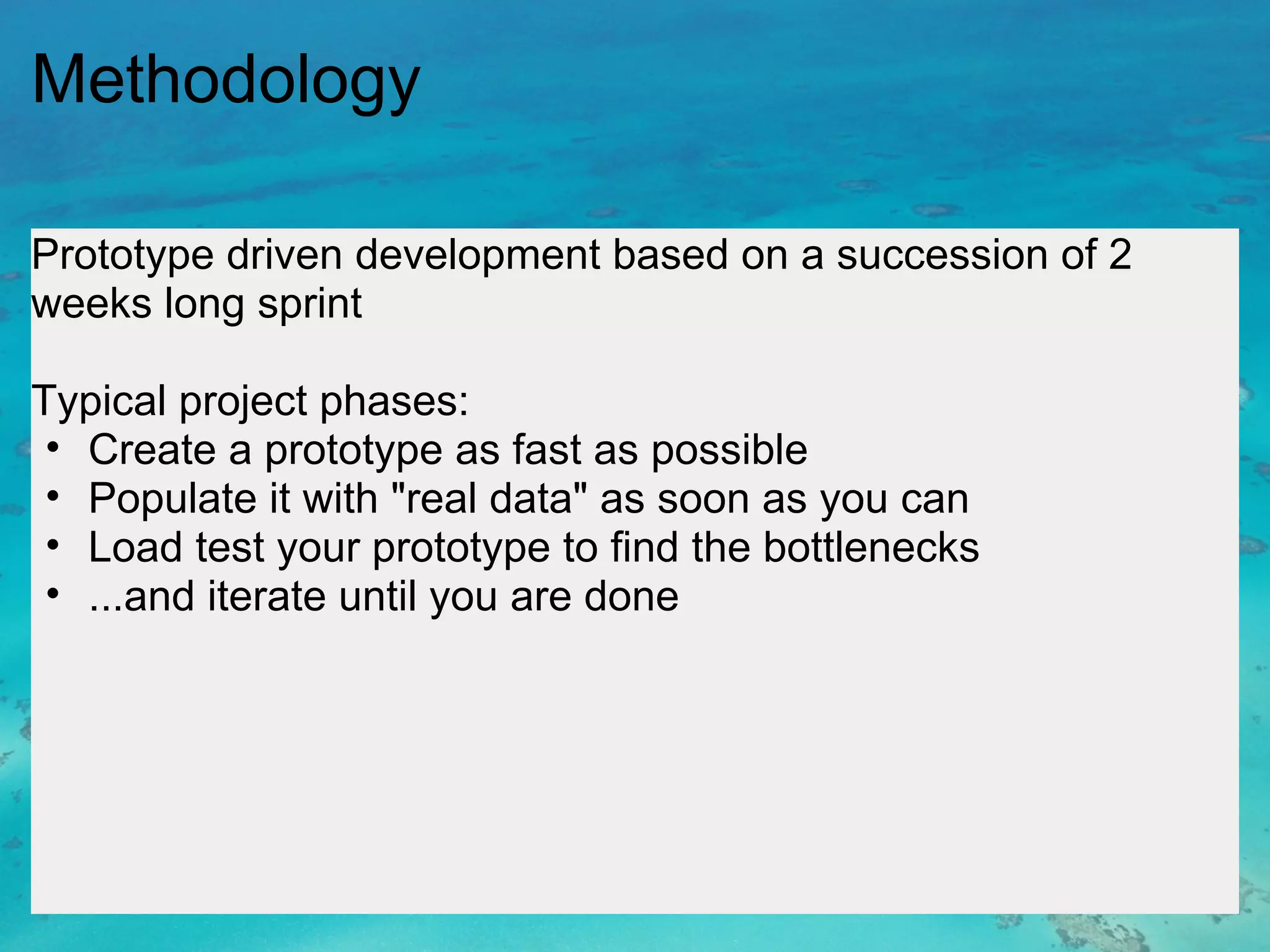 Methodology

Prototype driven development based on a succession of 2 weeks long sprint

Typical project phases:
• Create a prototype as fast as possible
• Populate it with "real data" as soon as you can
• Load test your prototype to find the bottlenecks
• ...and iterate until you are done